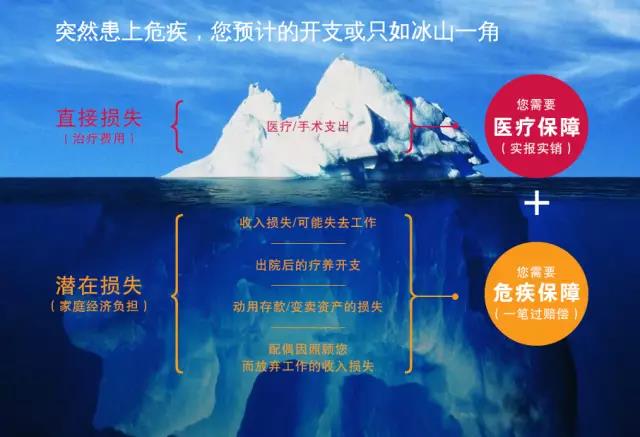 突然患上危疾，您预计的开支或只如冰山一角

直接损失
（治疗费用）

医疗/手术支出

您需要
医疗保障
（实报实销）

+

潜在损失
（家庭经济负担）

收入损失/可能失去工作

出院后的疗养开支

动用存款/变卖资产的损失

配偶因照顾您
而放弃工作的收入损失

您需要
危疾保障
（一笔过赔偿）